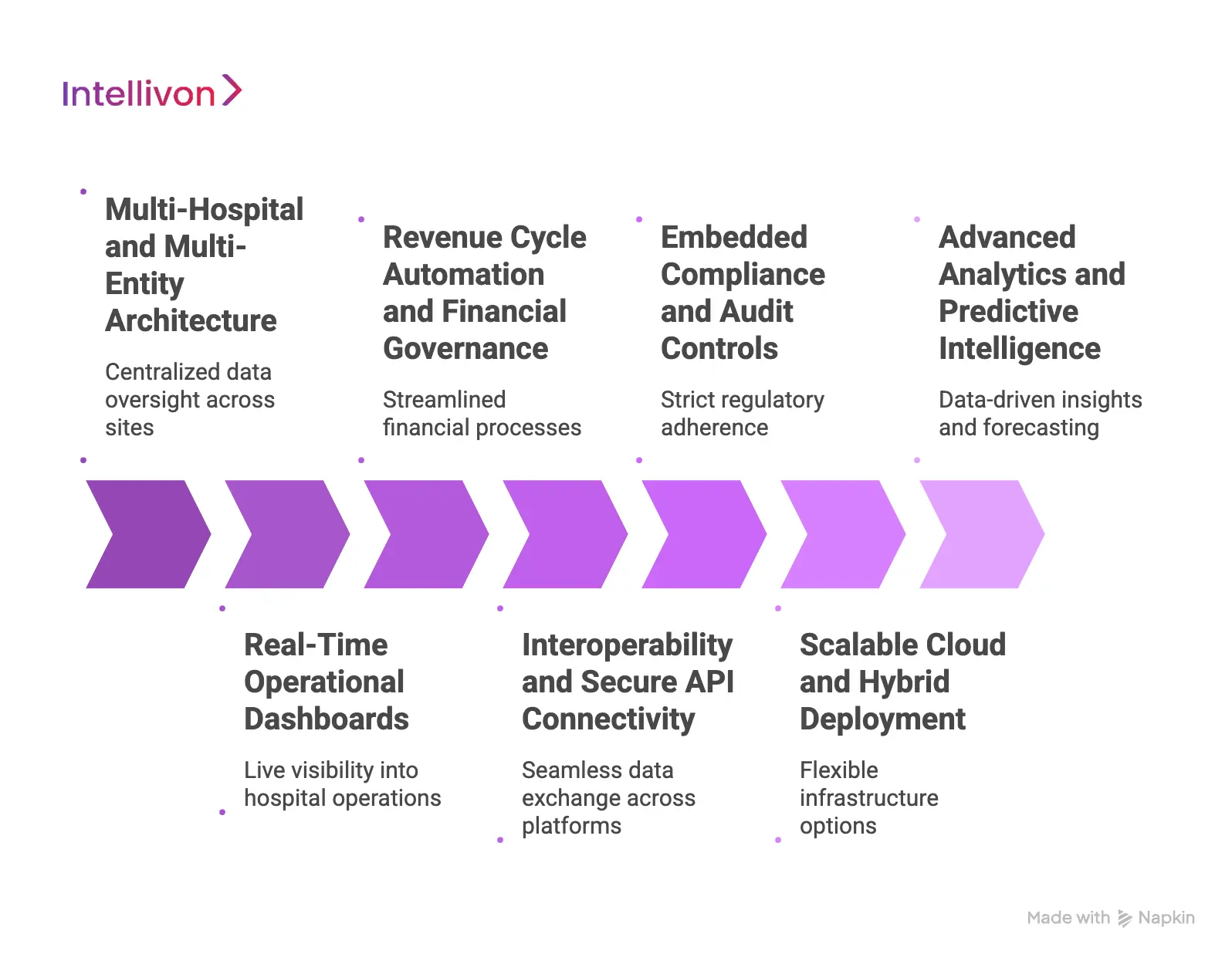 Intellivon

Multi-Hospital and Multi-Entity Architecture

Centralized data oversight across sites

Revenue Cycle Automation and Financial Governance

Streamlined financial processes

Embedded Compliance and Audit Controls

Strict regulatory adherence

Advanced Analytics and Predictive Intelligence

Data-driven insights and forecasting

Real-Time Operational Dashboards

Live visibility into hospital operations

Interoperability and Secure API Connectivity

Seamless data exchange across platforms

Scalable Cloud and Hybrid Deployment

Flexible infrastructure options

Made with Napkin